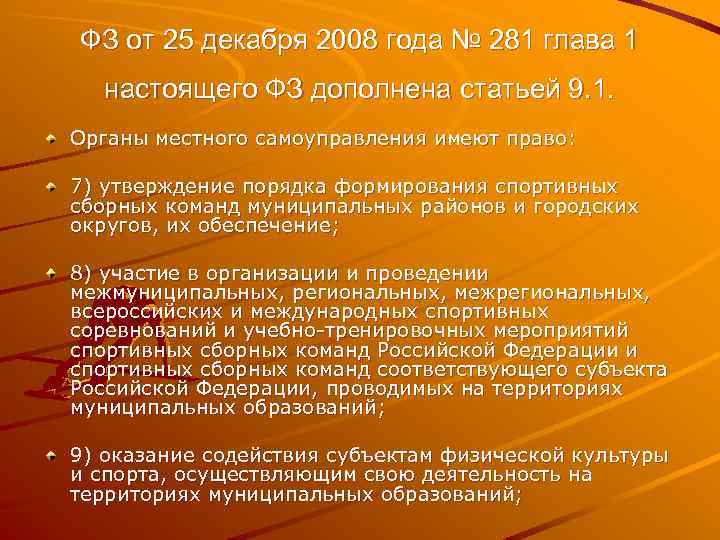 ФЗ от 25 декабря 2008 года № 281 глава 1 настоящего ФЗ дополнена статьей 9.1.

Органы местного самоуправления имеют право:

7) утверждение порядка формирования спортивных сборных команд муниципальных районов и городских округов, их обеспечение;

8) участие в организации и проведении межмуниципальных, региональных, межрегиональных, всероссийских и международных спортивных соревнований и учебно-тренировочных мероприятий спортивных сборных команд Российской Федерации и спортивных сборных команд соответствующего субъекта Российской Федерации, проводимых на территориях муниципальных образований;

9) оказание содействия субъектам физической культуры и спорта, осуществляющим свою деятельность на территориях муниципальных образований;